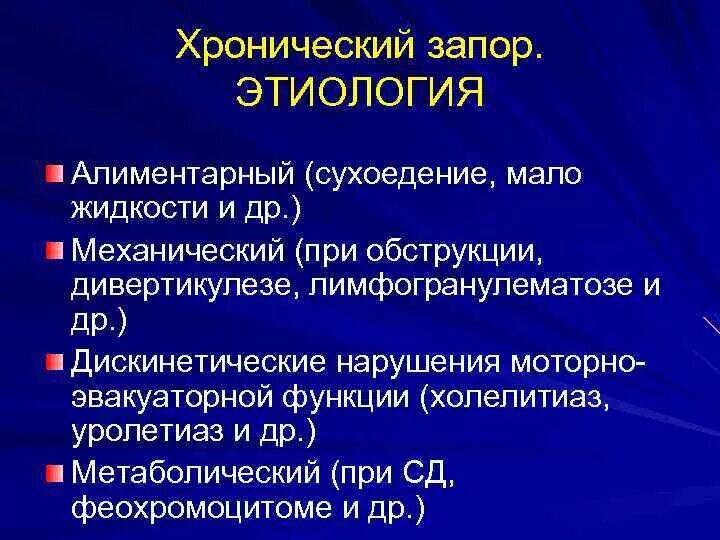 Хронический запор.
ЭТИОЛОГИЯ

Алиментарный (сухоедение, мало жидкости и др.)

Механический (при обструкции, дивертикулезе, лимфогранулематозе и др.)

Дискинетические нарушения моторно-эвакуаторной функции (холелитиаз, уролетиаз и др.)

Метаболический (при СД, феохромоцитоме и др.)